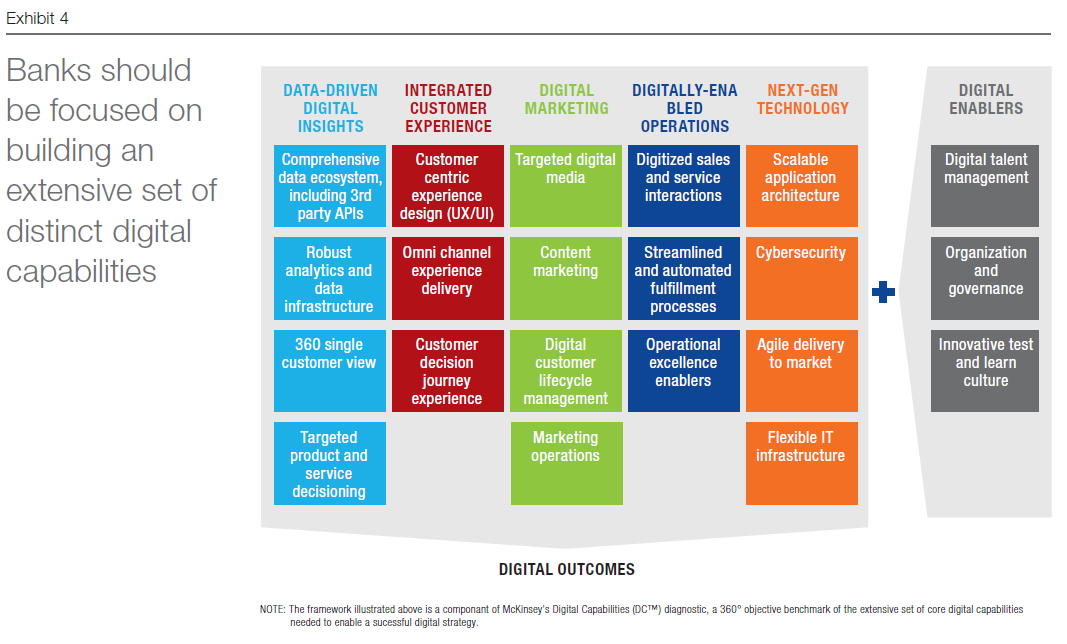 Exhibit 4

Banks should be focused on building an extensive set of distinct digital capabilities

DATA-DRIVEN DIGITAL INSIGHTS

Comprehensive data ecosystem, including 3rd party APIs

Robust analytics and data infrastructure

360 single customer view

Targeted product and service decisioning

INTEGRATED CUSTOMER EXPERIENCE

Customer centric experience design (UX/UI)

Omni channel experience delivery

Customer decision journey experience

DIGITAL MARKETING

Targeted digital media

Content marketing

Digital customer lifecycle management

Marketing operations

DIGITALLY-ENABLED OPERATIONS

Digitized sales and service interactions

Streamlined and automated fulfillment processes

Operational excellence enablers

NEXT-GEN TECHNOLOGY

Scalable application architecture

Cybersecurity

Agile delivery to market

Flexible IT infrastructure

+

DIGITAL ENABLERS

Digital talent management

Organization and governance

Innovative test and learn culture

DIGITAL OUTCOMES

NOTE: The framework illustrated above is a componant of McKinsey's Digital Capabilities (DC™) diagnostic, a 360° objective benchmark of the extensive set of core digital capabilities needed to enable a sucessful digital strategy.